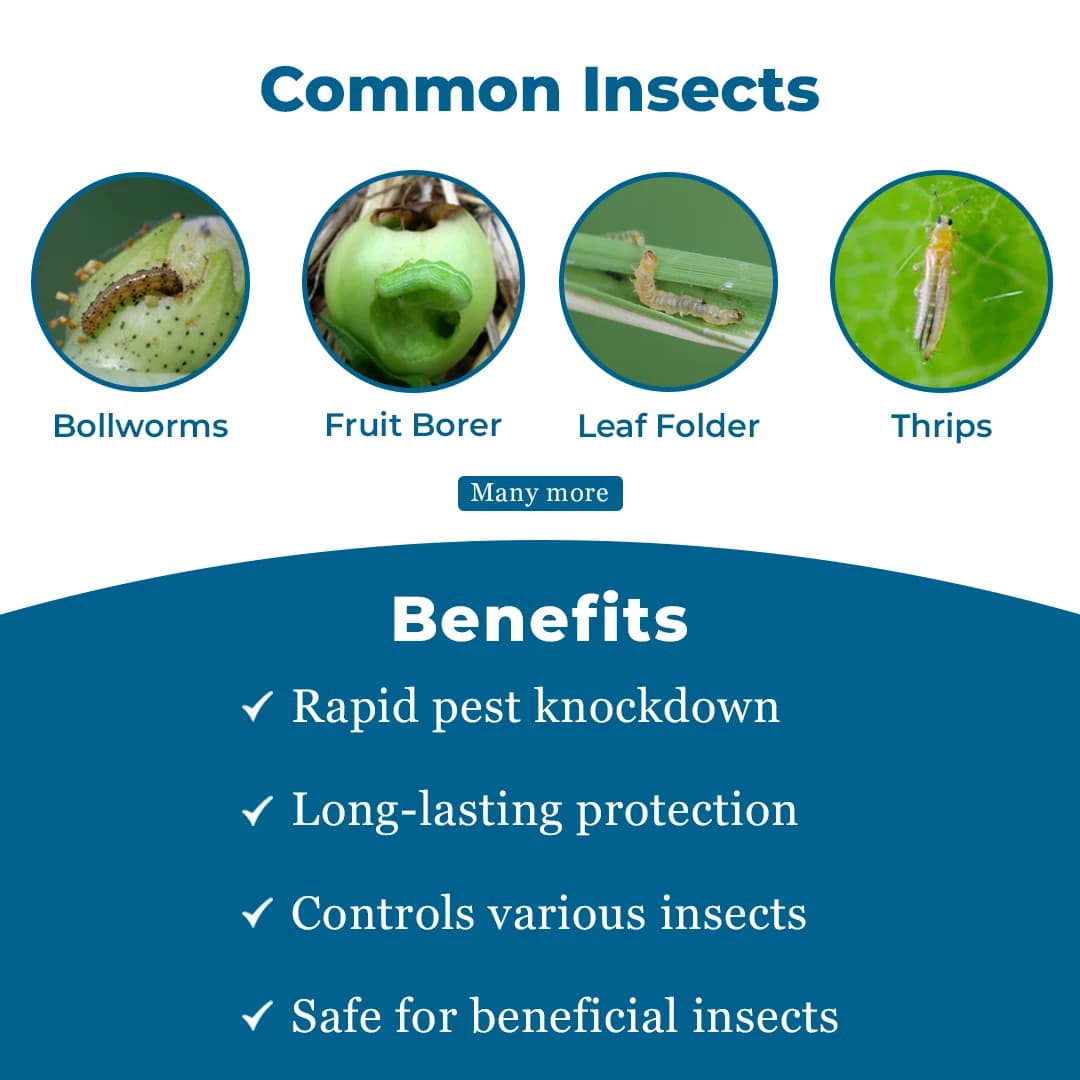 Common Insects

Bollworms

Fruit Borer

Leaf Folder

Thrips

Many more

Benefits

✓ Rapid pest knockdown

✓ Long-lasting protection

✓ Controls various insects

✓ Safe for beneficial insects